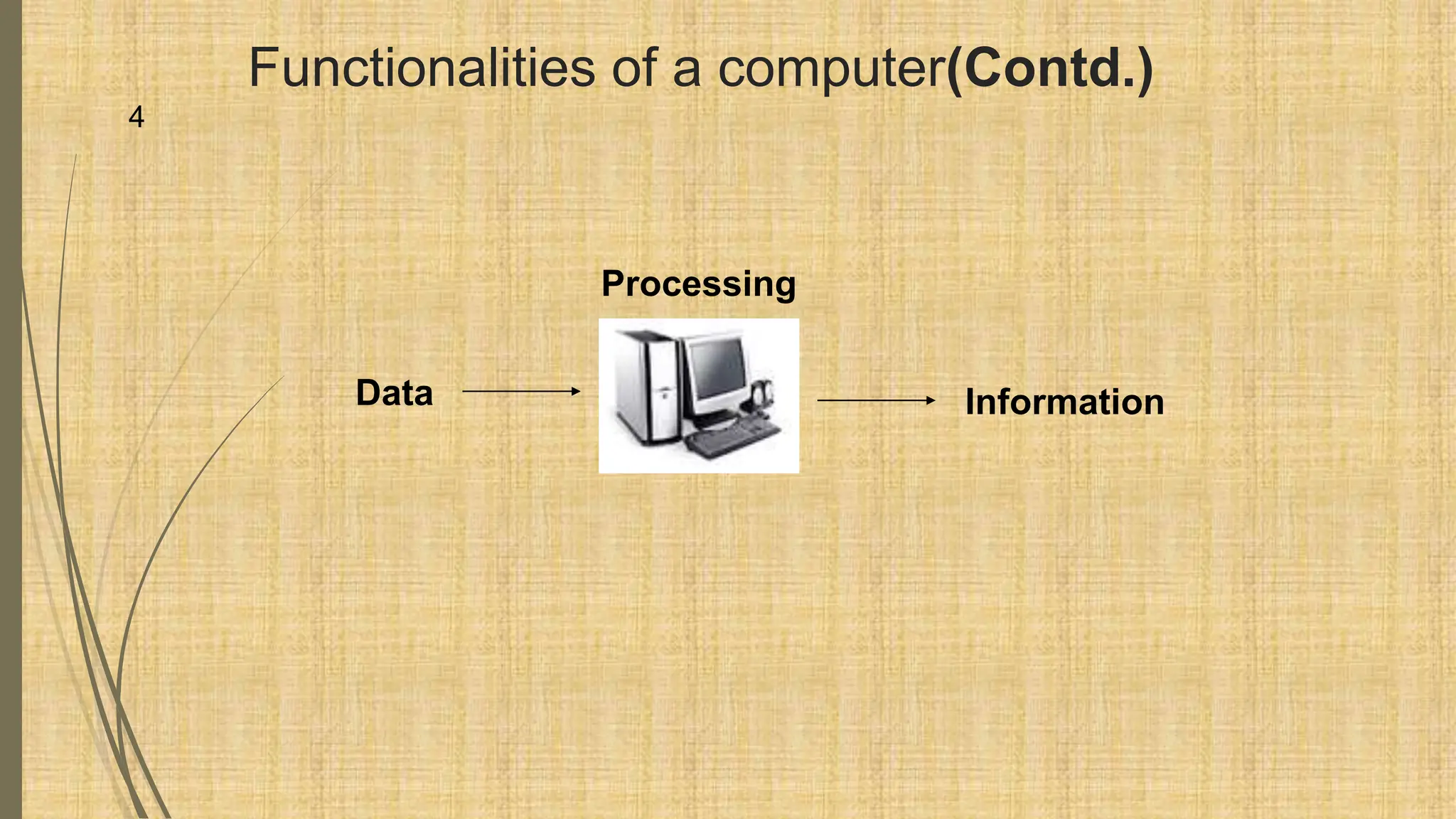 Functionalities of a computer(Contd.)

4

Processing

Data

Information